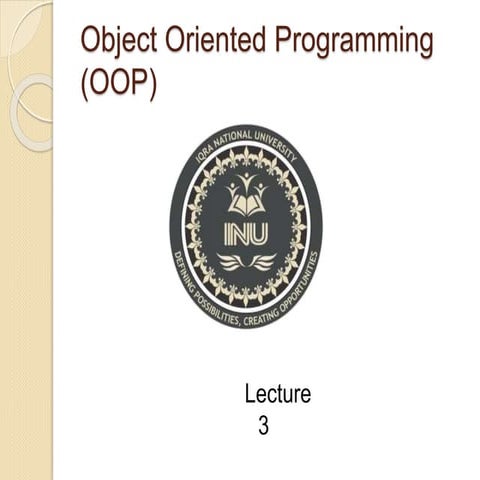 Object Oriented Programming (OOP)

IQRA NATIONAL UNIVERSITY
INU
DEFINING POSSIBILITIES, CREATING OPPORTUNITIES

Lecture
3